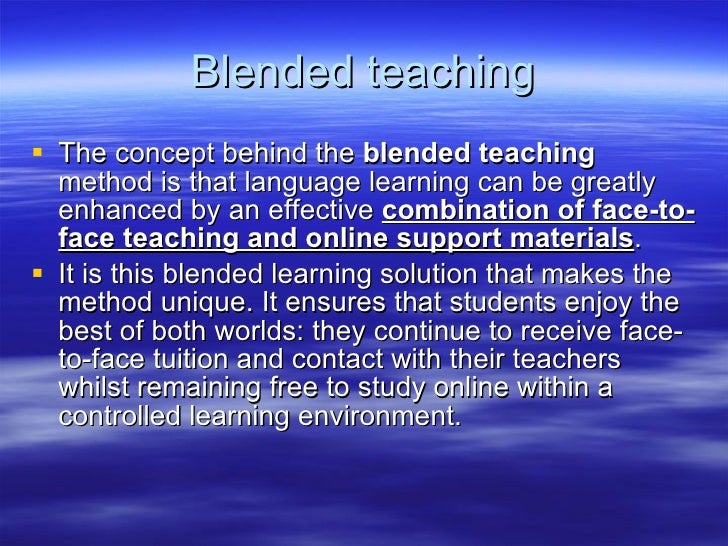 Blended teaching

▪ The concept behind the blended teaching method is that language learning can be greatly enhanced by an effective combination of face-to-face teaching and online support materials.

▪ It is this blended learning solution that makes the method unique. It ensures that students enjoy the best of both worlds: they continue to receive face-to-face tuition and contact with their teachers whilst remaining free to study online within a controlled learning environment.